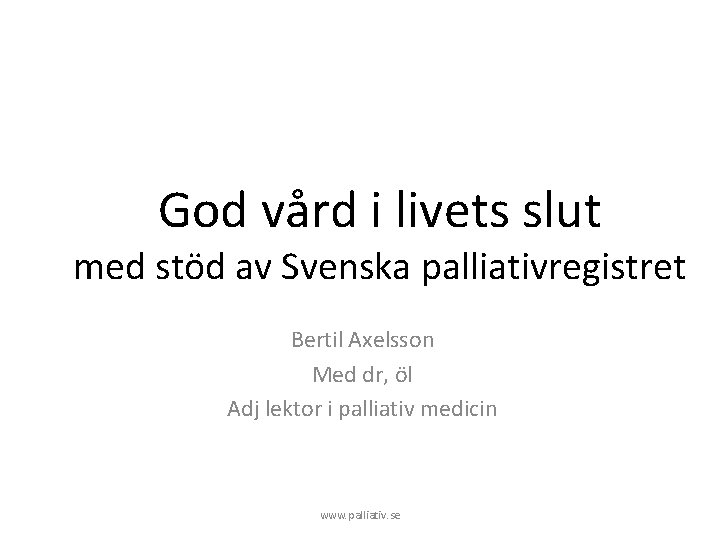 God vård i livets slut
med stöd av Svenska palliativregistret

Bertil Axelsson
Med dr, öl
Adj lektor i palliativ medicin

www.palliativ.se